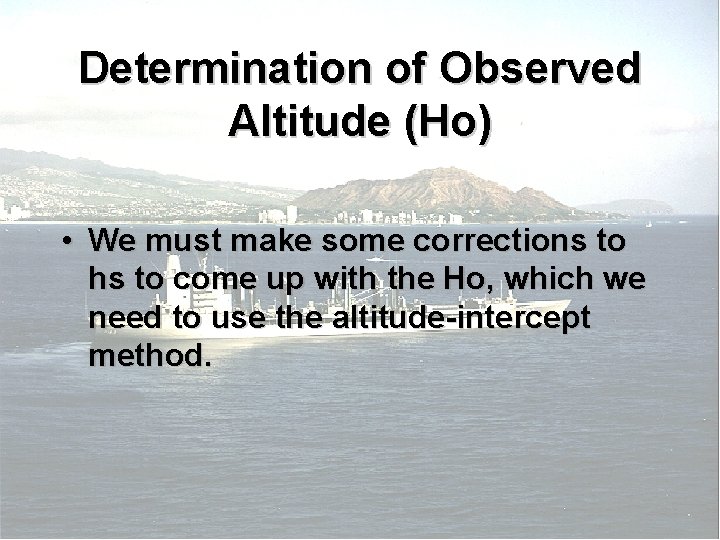 Determination of Observed Altitude (Ho)

• We must make some corrections to hs to come up with the Ho, which we need to use the altitude-intercept method.